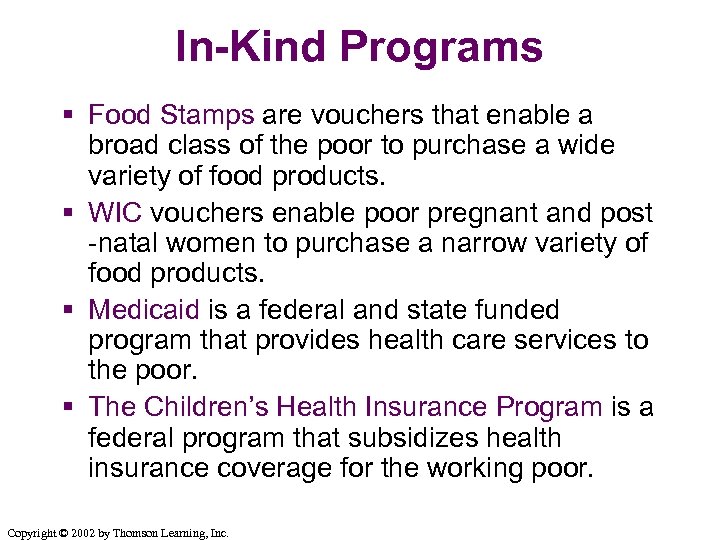 In-Kind Programs

▪ Food Stamps are vouchers that enable a broad class of the poor to purchase a wide variety of food products.

▪ WIC vouchers enable poor pregnant and post -natal women to purchase a narrow variety of food products.

▪ Medicaid is a federal and state funded program that provides health care services to the poor.

▪ The Children's Health Insurance Program is a federal program that subsidizes health insurance coverage for the working poor.

Copyright © 2002 by Thomson Learning, Inc.